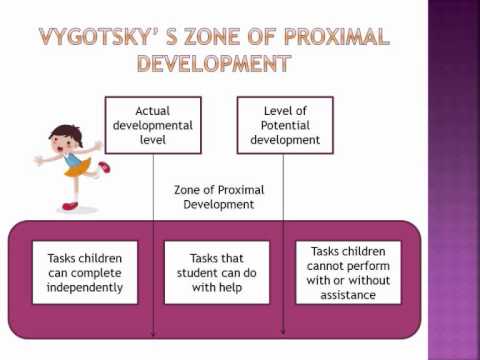 VYGOTSKY' S ZONE OF PROXIMAL DEVELOPMENT

Actual developmental level

Level of Potential development

Zone of Proximal Development

Tasks children can complete independently

Tasks that student can do with help

Tasks children cannot perform with or without assistance